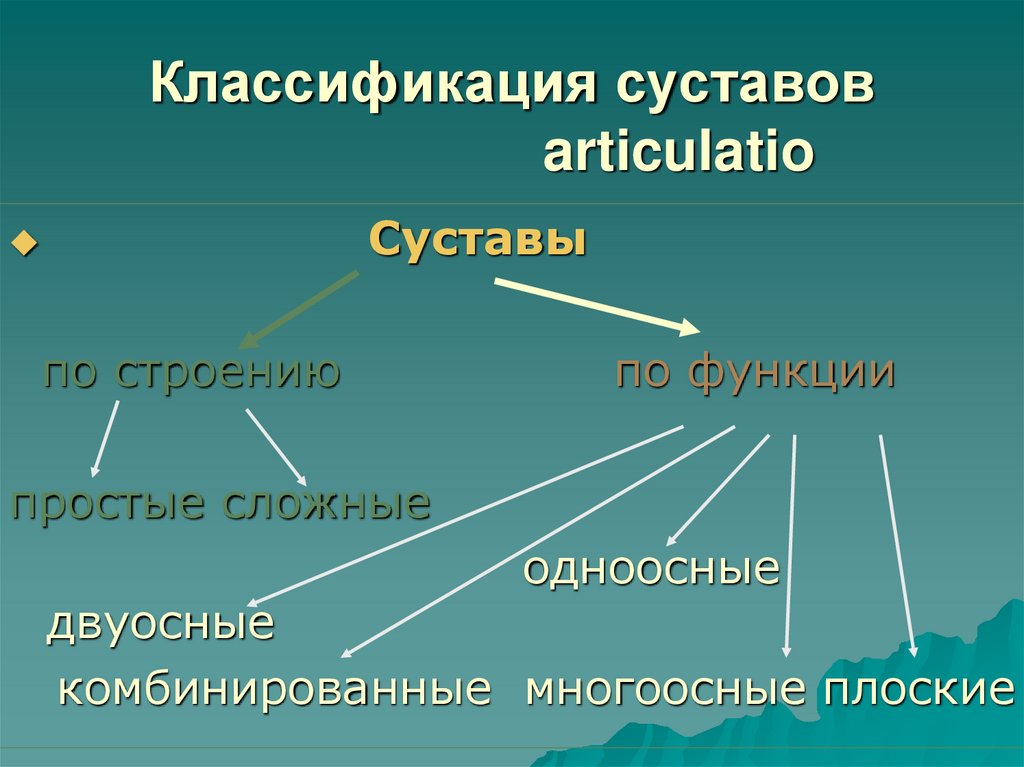 Классификация суставов articulatio

Суставы

по строению

по функции

простые сложные

одноосные

двуосные

комбинированные многоосные плоские